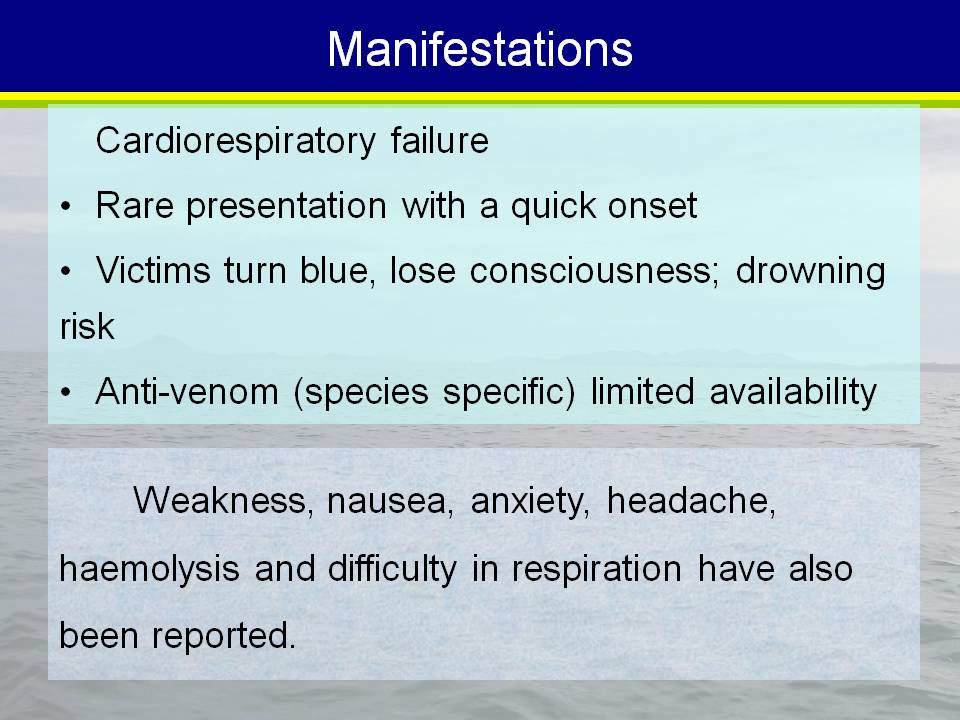 Manifestations

Cardiorespiratory failure

• Rare presentation with a quick onset

• Victims turn blue, lose consciousness; drowning risk

• Anti-venom (species specific) limited availability

Weakness, nausea, anxiety, headache, haemolysis and difficulty in respiration have also been reported.